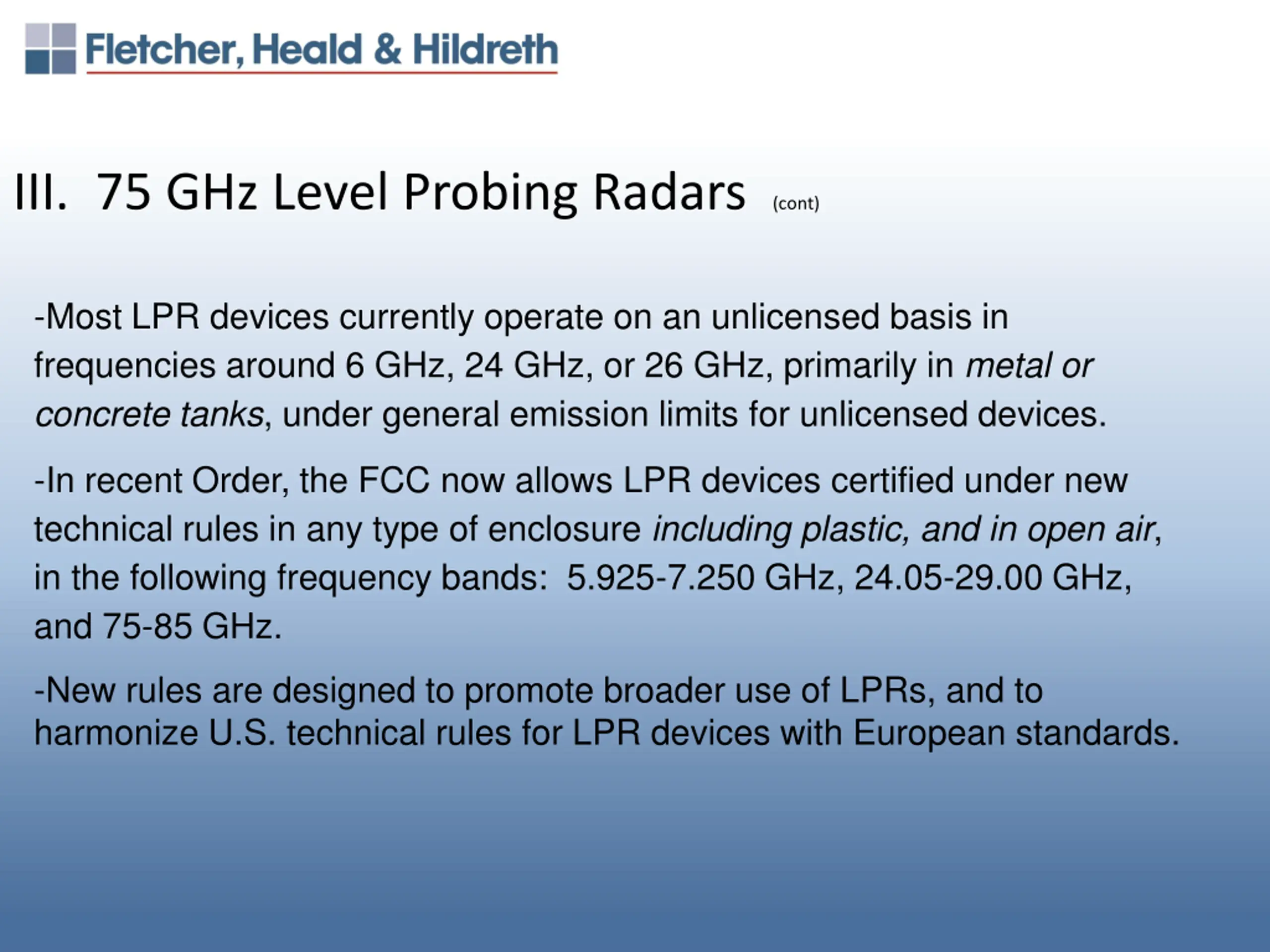 Fletcher, Heald & Hildreth

III. 75 GHz Level Probing Radars (cont)

-Most LPR devices currently operate on an unlicensed basis in frequencies around 6 GHz, 24 GHz, or 26 GHz, primarily in metal or concrete tanks, under general emission limits for unlicensed devices.

-In recent Order, the FCC now allows LPR devices certified under new technical rules in any type of enclosure including plastic, and in open air, in the following frequency bands: 5.925-7.250 GHz, 24.05-29.00 GHz, and 75-85 GHz.

-New rules are designed to promote broader use of LPRs, and to harmonize U.S. technical rules for LPR devices with European standards.